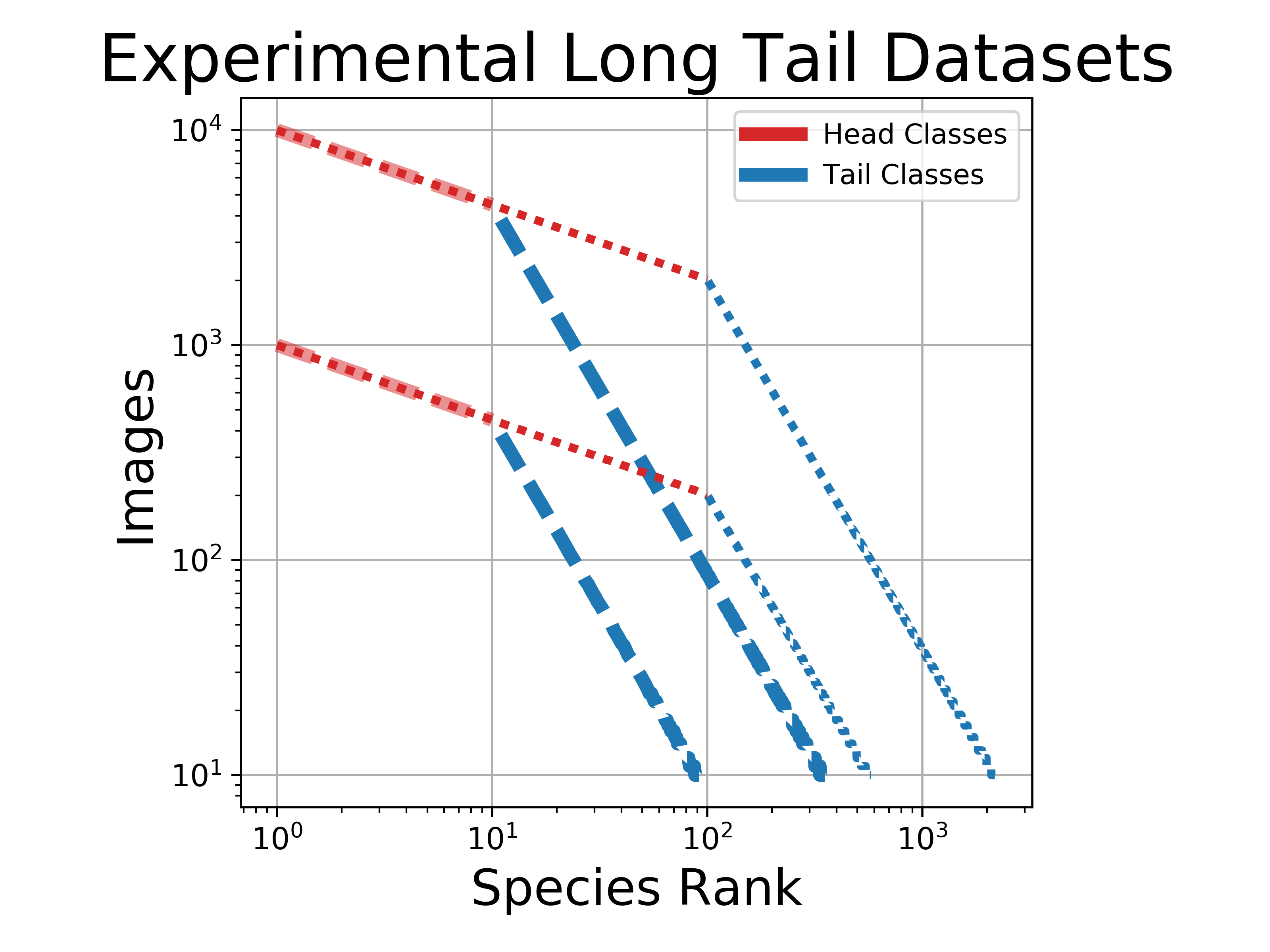 Experimental Long Tail Datasets

Head Classes
Tail Classes

Images

$10^4$
$10^3$
$10^2$
$10^1$

$10^0$
$10^1$
$10^2$
$10^3$

Species Rank